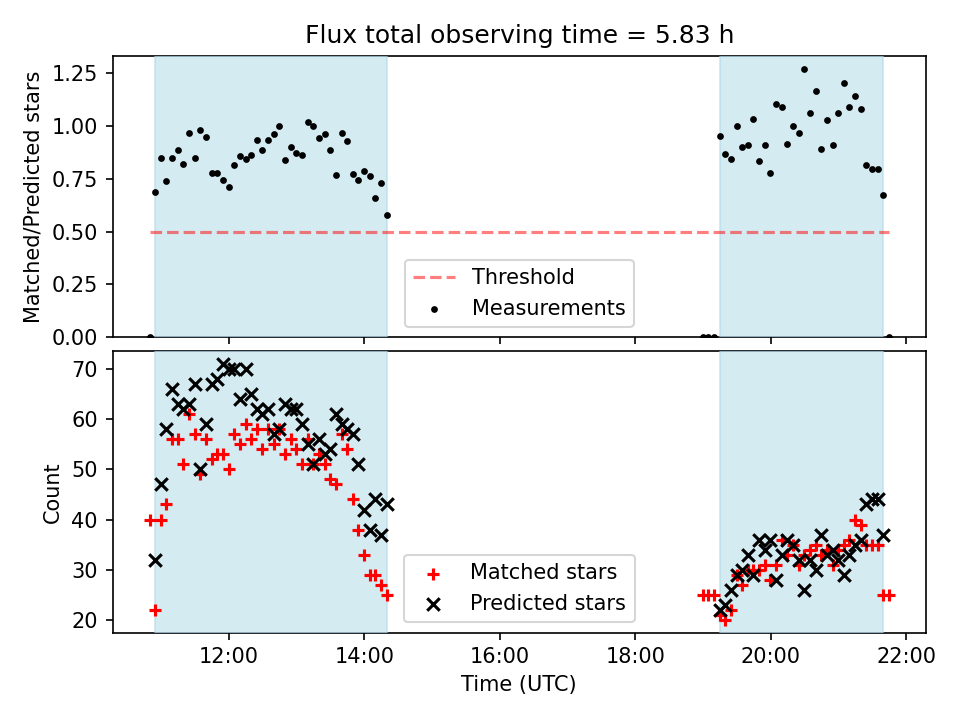 Flux total observing time = 5.83 h

Matched/Predicted stars

1.25
1.00
0.75
0.50
0.25
0.00

Threshold
Measurements

Count

70
60
50
40
30
20

Matched stars
Predicted stars

12:00
14:00
16:00
18:00
20:00
22:00

Time (UTC)